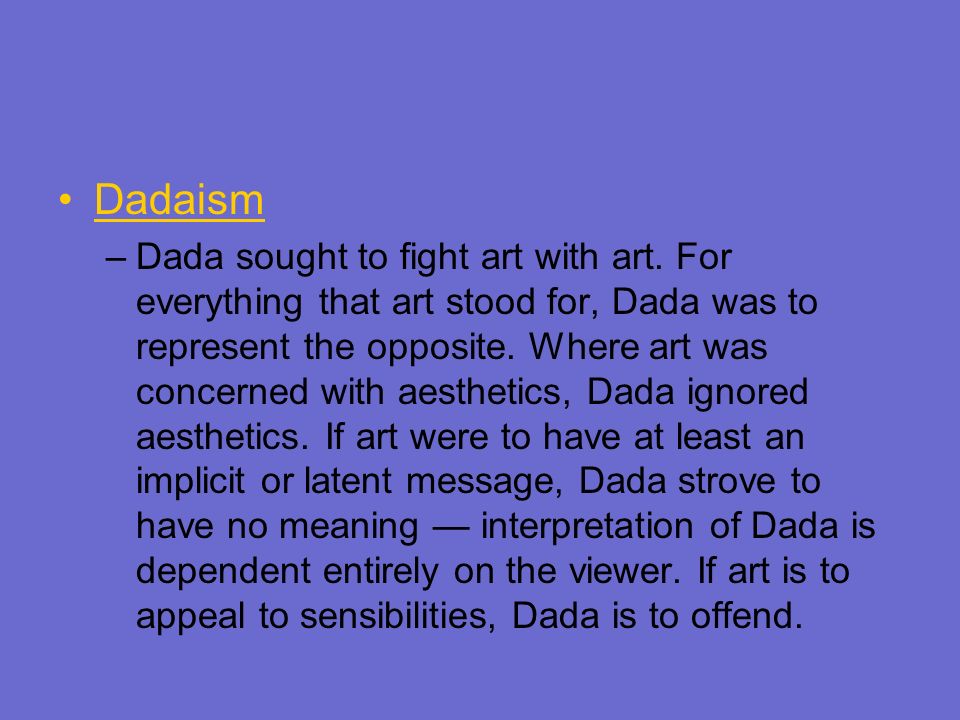 • Dadaism

– Dada sought to fight art with art. For everything that art stood for, Dada was to represent the opposite. Where art was concerned with aesthetics, Dada ignored aesthetics. If art were to have at least an implicit or latent message, Dada strove to have no meaning — interpretation of Dada is dependent entirely on the viewer. If art is to appeal to sensibilities, Dada is to offend.